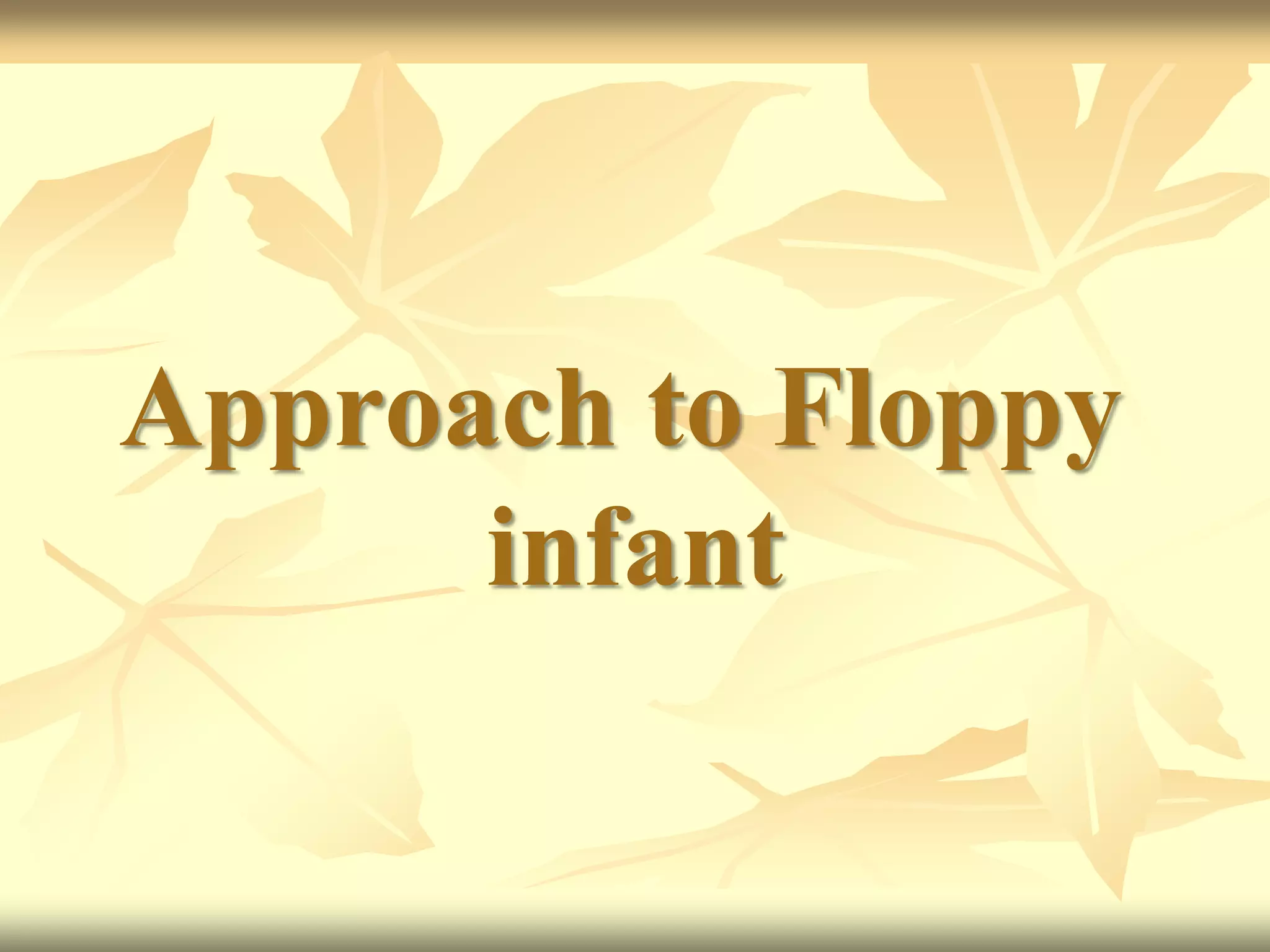 Approach to Floppy infant